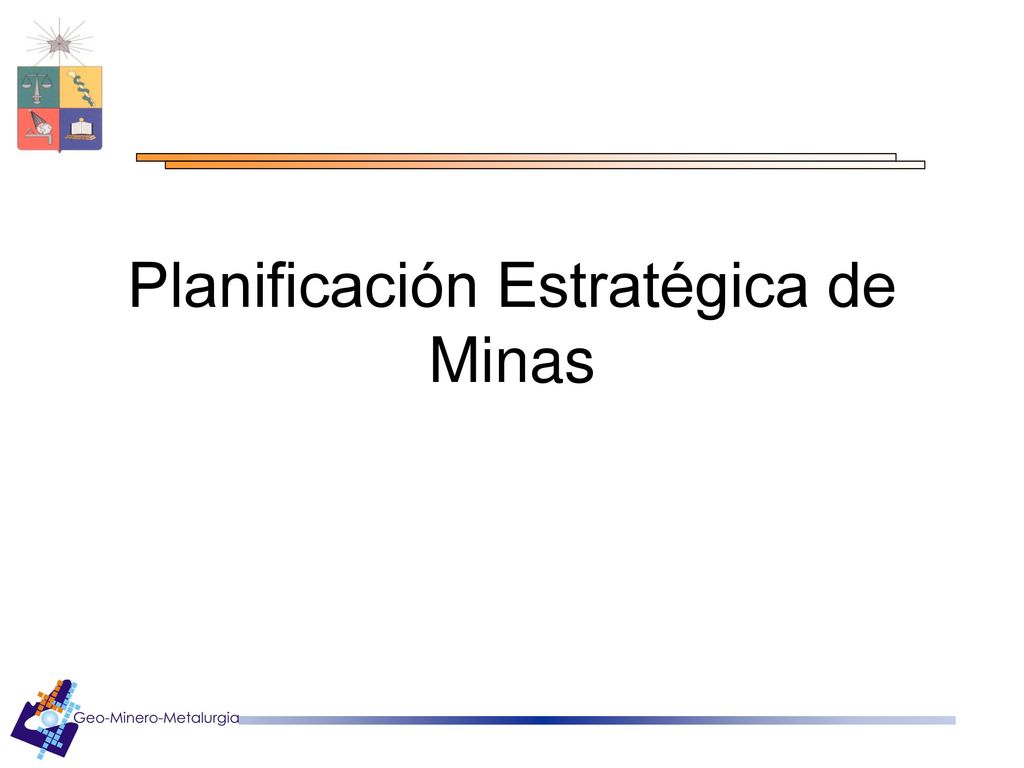 Planificación Estratégica de Minas

Geo-Minero-Metalurgia